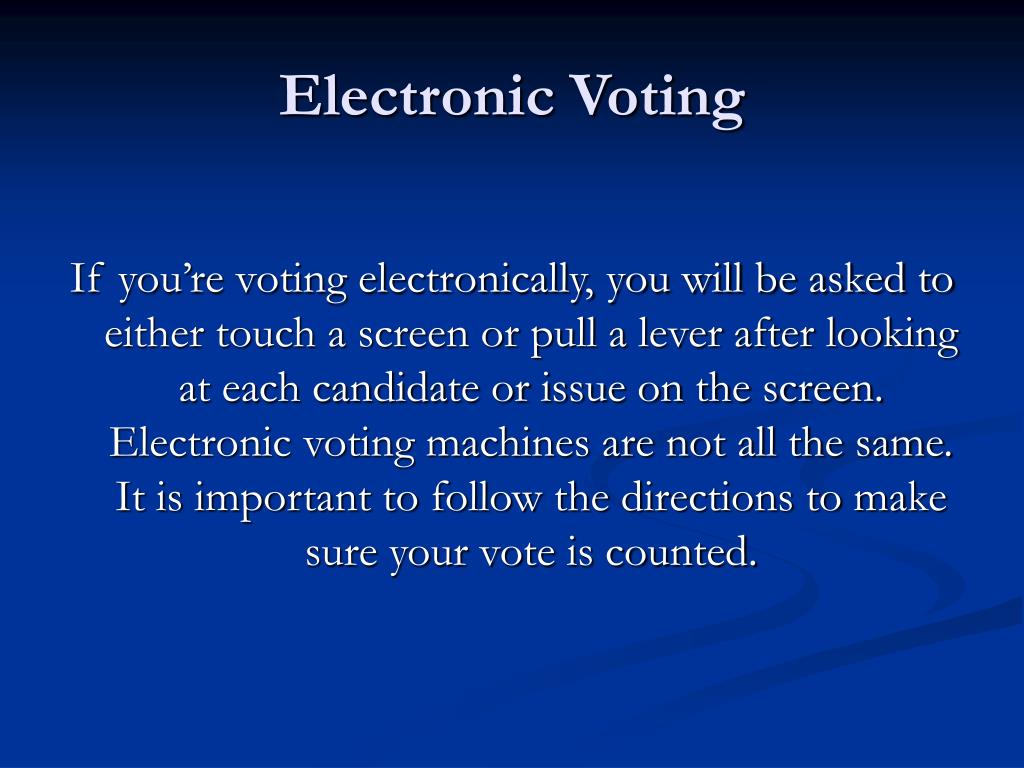 Electronic Voting

If you’re voting electronically, you will be asked to either touch a screen or pull a lever after looking at each candidate or issue on the screen. Electronic voting machines are not all the same. It is important to follow the directions to make sure your vote is counted.